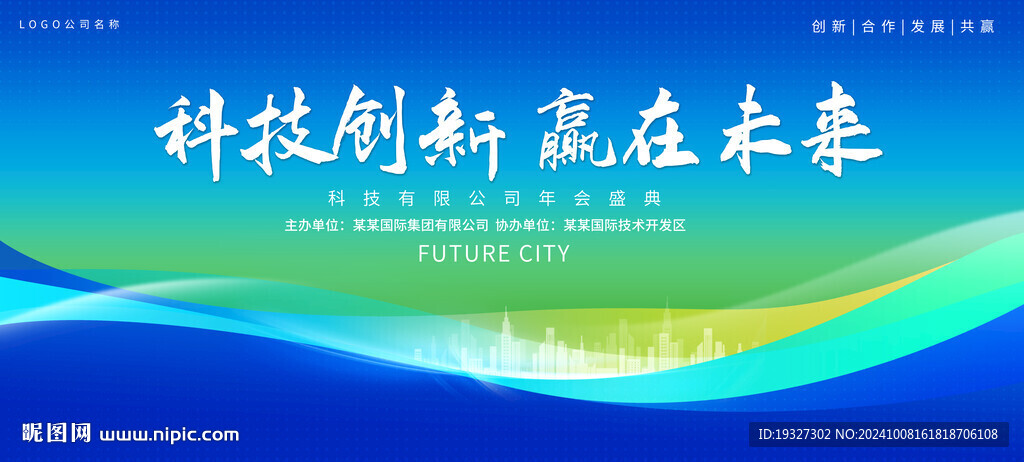 LOGO公司名称

创新 | 合作 | 发展 | 共赢

科技创新 赢在未来

科技有限公司年会盛典

主办单位：某某国际集团有限公司 协办单位：某某国际技术开发区

FUTURE CITY

昵图网 www.nipic.com

ID:19327302 NO:20241008161818706108